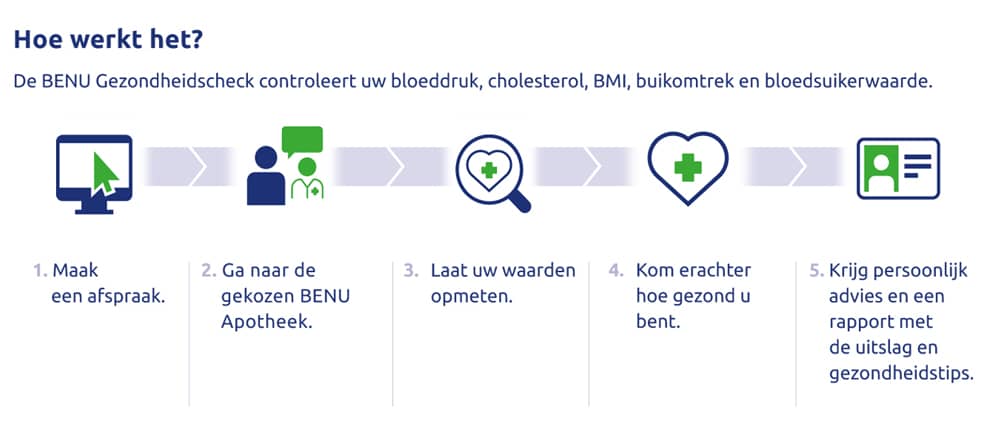 Hoe werkt het?

De BENU Gezondheidscheck controleert uw bloeddruk, cholesterol, BMI, buikomtrek en bloedsuikerwaarde.

1. Maak een afspraak.

2. Ga naar de gekozen BENU Apotheek.

3. Laat uw waarden opmeten.

4. Kom erachter hoe gezond u bent.

5. Krijg persoonlijk advies en een rapport met de uitslag en gezondheidstips.